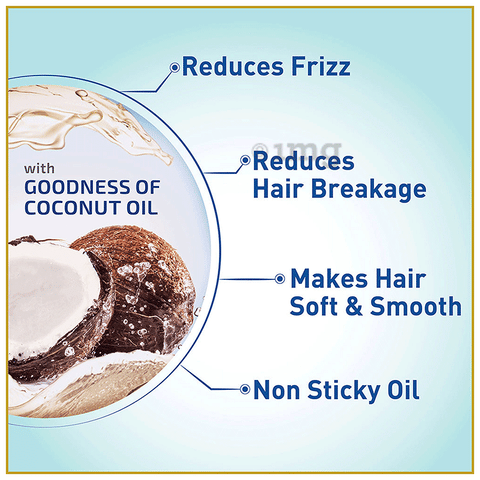 Reduces Frizz

©1mg

with
GOODNESS OF COCONUT OIL

Reduces Hair Breakage

Makes Hair Soft & Smooth

Non Sticky Oil